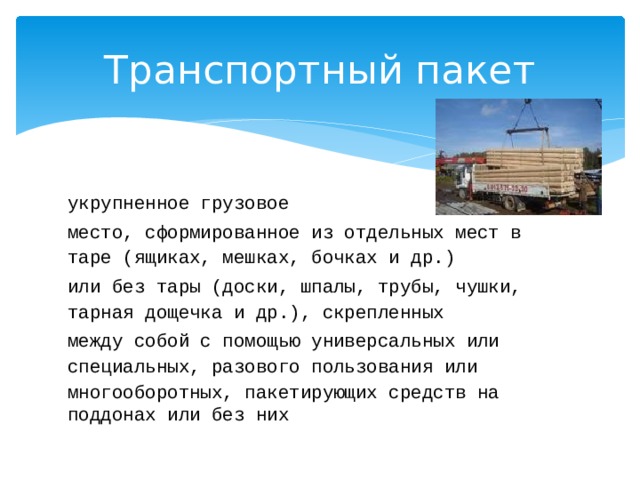 Транспортный пакет

укрупненное грузовое место, сформированное из отдельных мест в таре (ящиках, мешках, бочках и др.) или без тары (доски, шпалы, трубы, чушки, тарная дощечка и др.), скрепленных между собой с помощью универсальных или специальных, разового пользования или многооборотных, пакетирующих средств на поддонах или без них